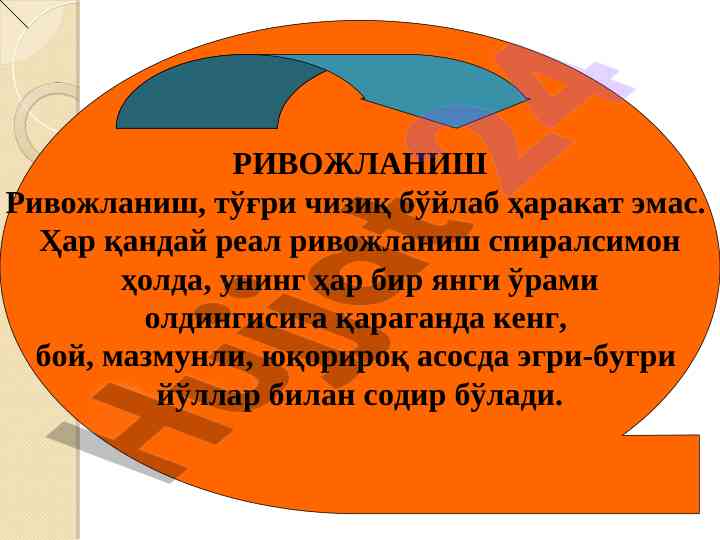 РИВОЖЛАНИШ
Ривожланиш, тўғри чизиқ бўйлаб ҳаракат эмас. Ҳар қандай реал ривожланиш спиралсимон ҳолда, унинг ҳар бир янги ўрами олдингисига қараганда кенг, бой, мазмунли, юқорироқ асосда эгри-бугри йўллар билан содир бўлади.

Hujjat24